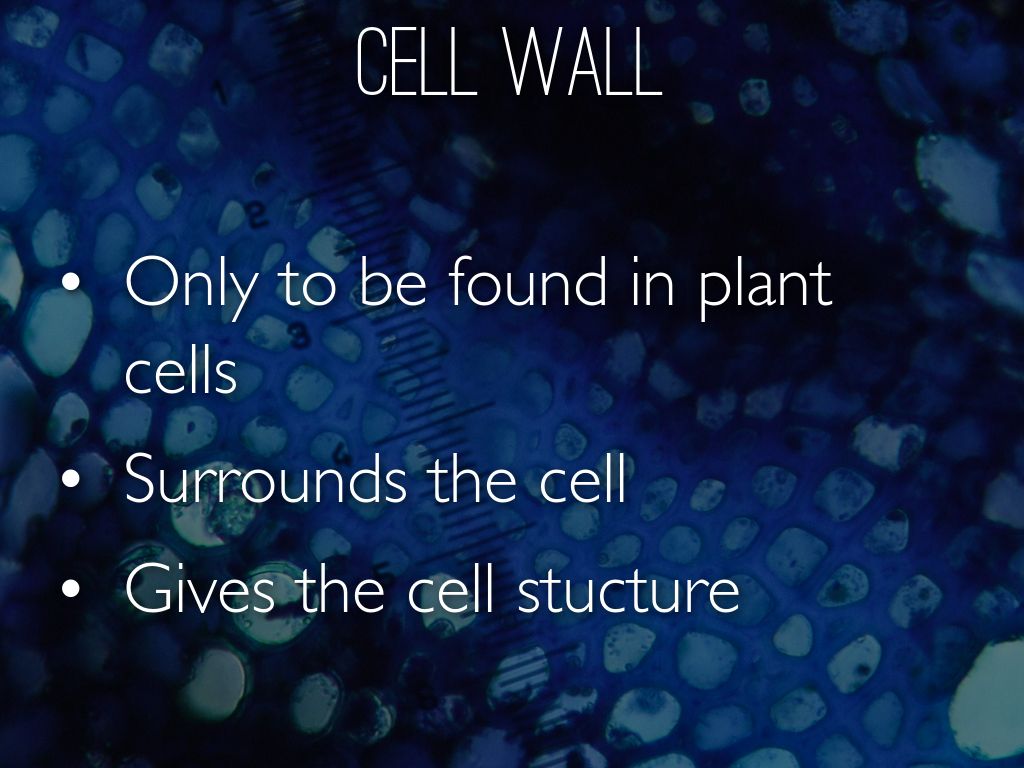 CELL WALL

• Only to be found in plant cells
• Surrounds the cell
• Gives the cell stucture